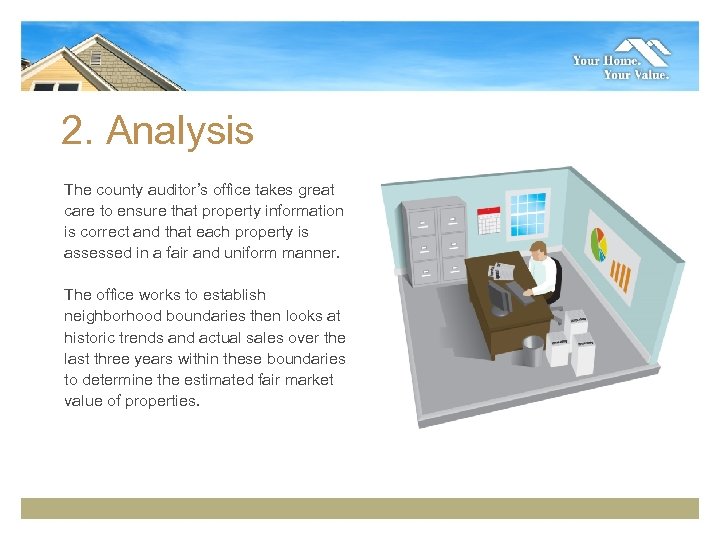 Your Home.
Your Value.

2. Analysis

The county auditor's office takes great care to ensure that property information is correct and that each property is assessed in a fair and uniform manner.

The office works to establish neighborhood boundaries then looks at historic trends and actual sales over the last three years within these boundaries to determine the estimated fair market value of properties.